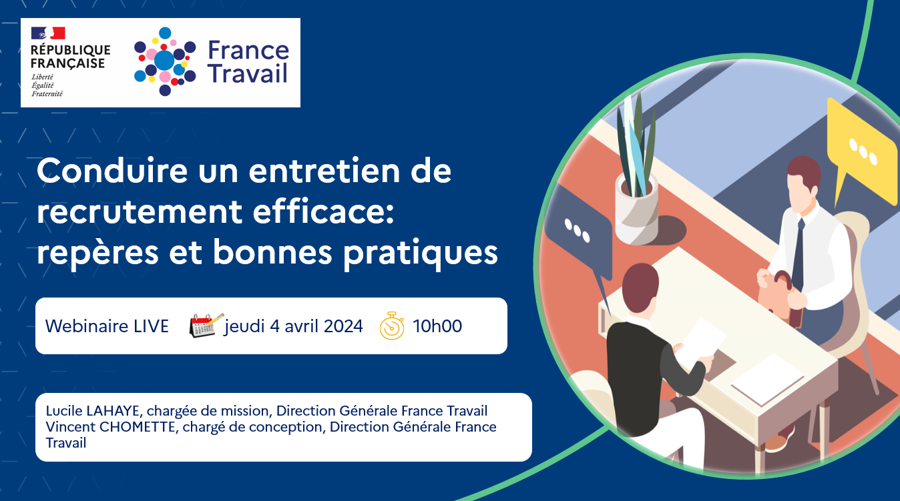 RÉPUBLIQUE FRANÇAISE
Liberté
Égalité
Fraternité

France Travail

Conduire un entretien de recrutement efficace: repères et bonnes pratiques

Webinaire LIVE jeudi 4 avril 2024 10h00

Lucile LAHAYE, chargée de mission, Direction Générale France Travail
Vincent CHOMETTE, chargé de conception, Direction Générale France Travail